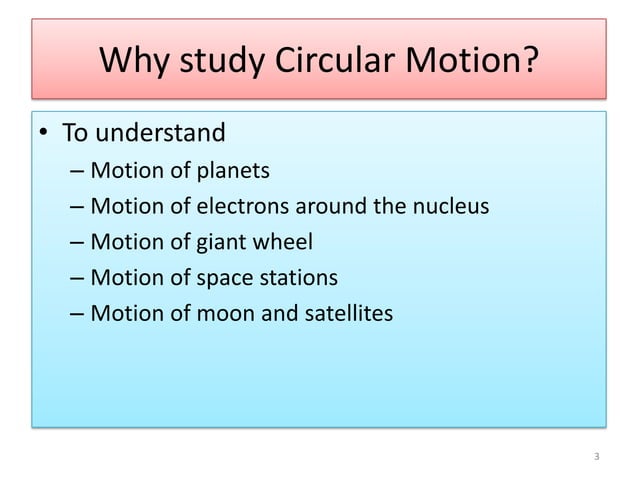 Why study Circular Motion?

• To understand
– Motion of planets
– Motion of electrons around the nucleus
– Motion of giant wheel
– Motion of space stations
– Motion of moon and satellites

3